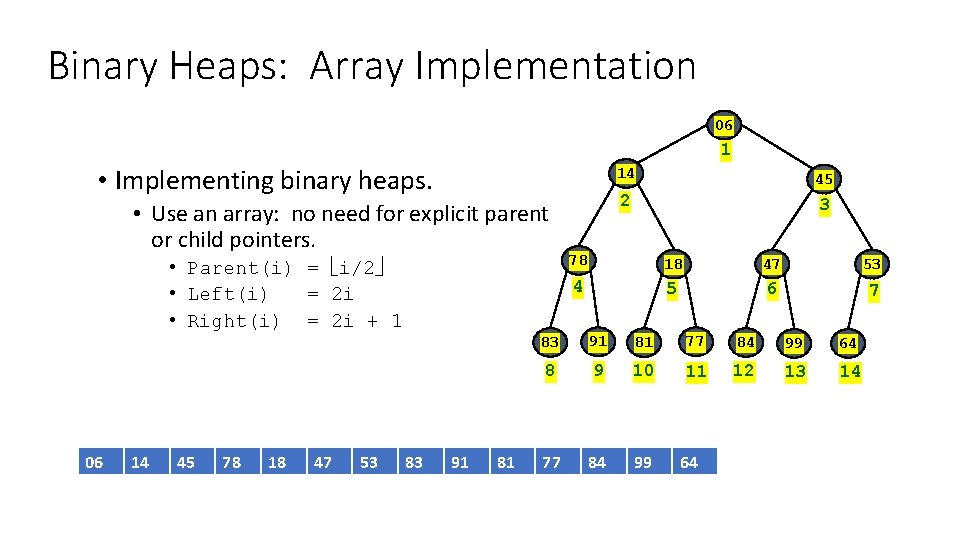 Binary Heaps: Array Implementation

• Implementing binary heaps.
  • Use an array: no need for explicit parent or child pointers.
    • Parent(i) = $\lfloor i/2 \rfloor$
    • Left(i) = 2i
    • Right(i) = 2i + 1

06
1
14
2
45
3
78
4
18
5
47
6
53
7
83
8
91
9
81
10
77
11
84
12
99
13
64
14

| 06 | 14 | 45 | 78 | 18 | 47 | 53 | 83 | 91 | 81 | 77 | 84 | 99 | 64 |
|---|---|---|---|---|---|---|---|---|---|---|---|---|---|